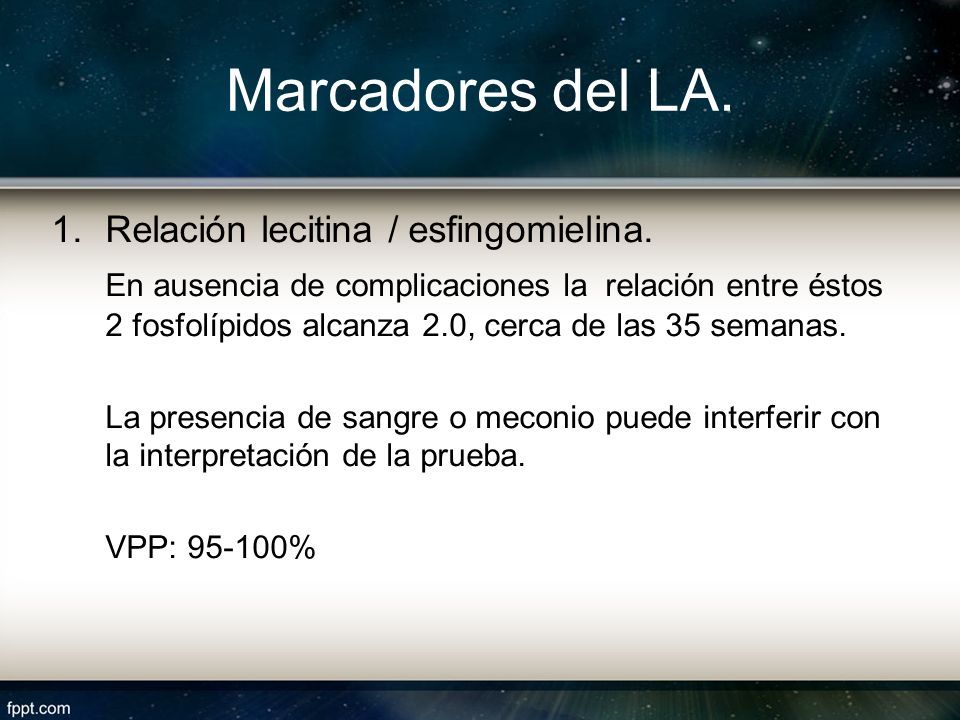 Marcadores del LA.

1. Relación lecitina / esfingomielina.

En ausencia de complicaciones la relación entre éstos 2 fosfolípidos alcanza 2.0, cerca de las 35 semanas.

La presencia de sangre o meconio puede interferir con la interpretación de la prueba.

VPP: 95-100%

fppt.com